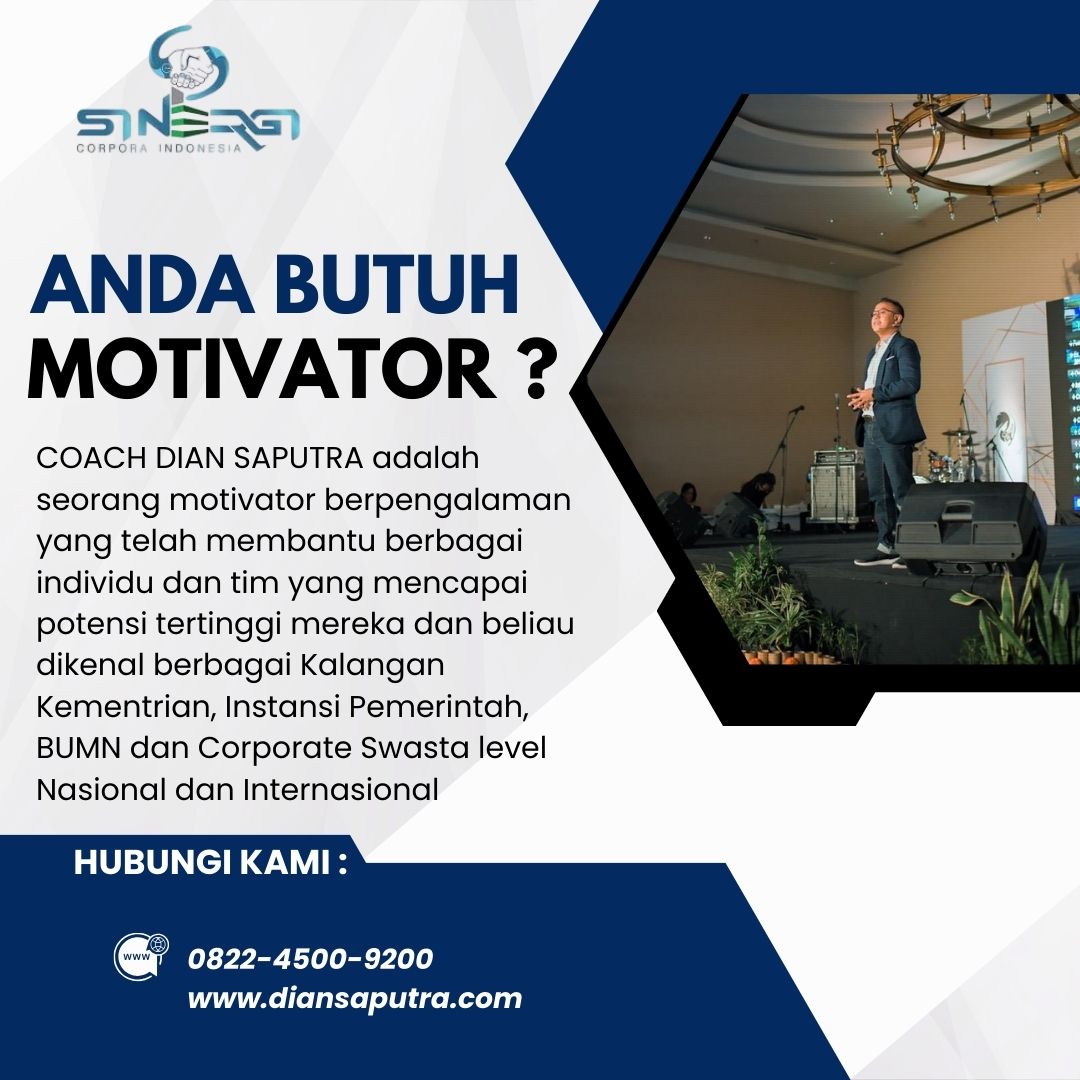 SINERGI
CORPORA INDONESIA

ANDA BUTUH MOTIVATOR ?

COACH DIAN SAPUTRA adalah seorang motivator berpengalaman yang telah membantu berbagai individu dan tim yang mencapai potensi tertinggi mereka dan beliau dikenal berbagai Kalangan Kementrian, Instansi Pemerintah, BUMN dan Corporate Swasta level Nasional dan Internasional

HUBUNGI KAMI :

www

0822-4500-9200
www.diansaputra.com